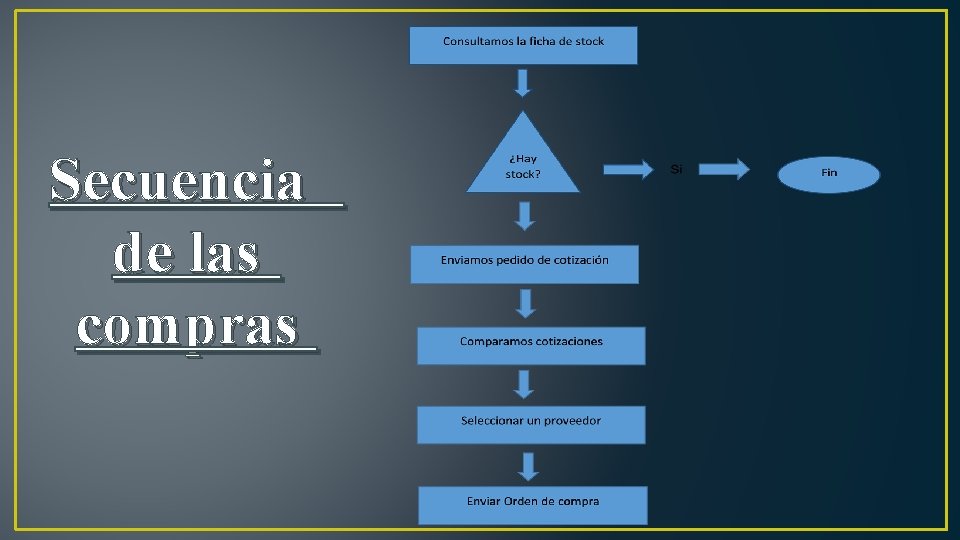 Secuencia de las compras

Consultamos la ficha de stock

¿Hay stock?

Si

Fin

Enviamos pedido de cotización

Comparamos cotizaciones

Seleccionar un proveedor

Enviar Orden de compra